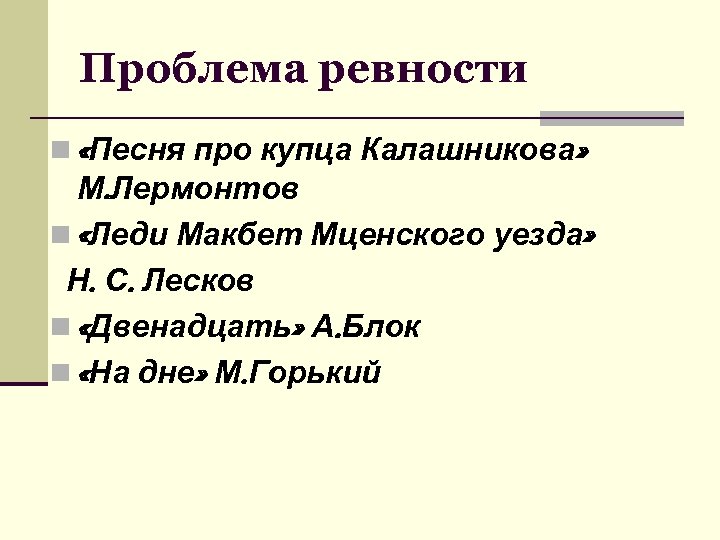 Проблема ревности

«Песня про купца Калашникова» М.Лермонтов

«Леди Макбет Мценского уезда»

Н. С. Лесков

«Двенадцать» А.Блок

«На дне» М.Горький